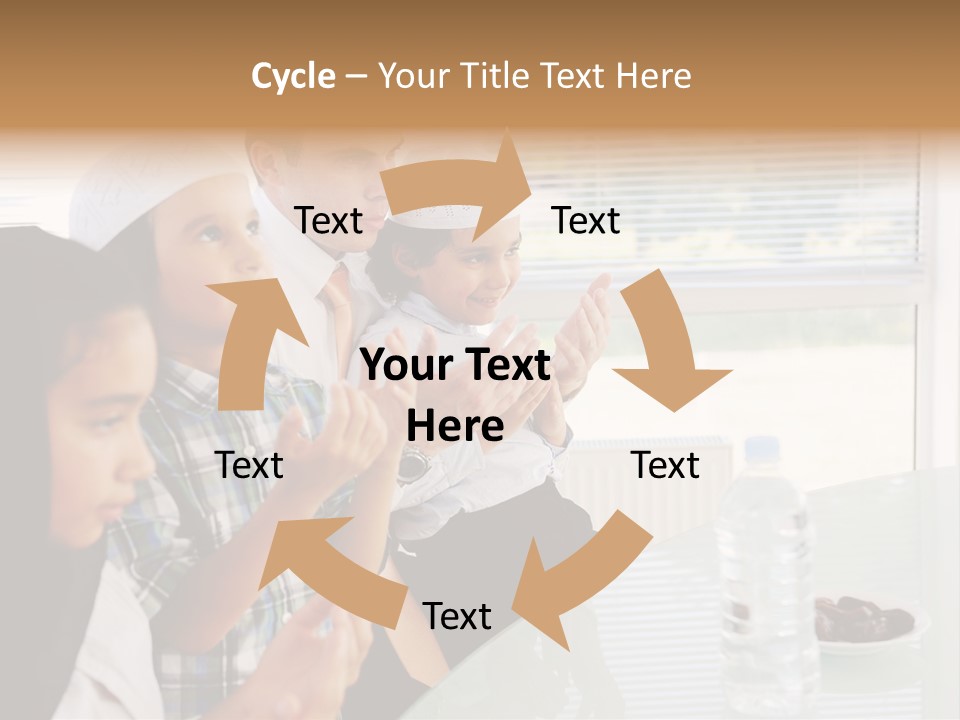 Cycle – Your Title Text Here

Text

Text

Your Text Here

Text

Text

Text